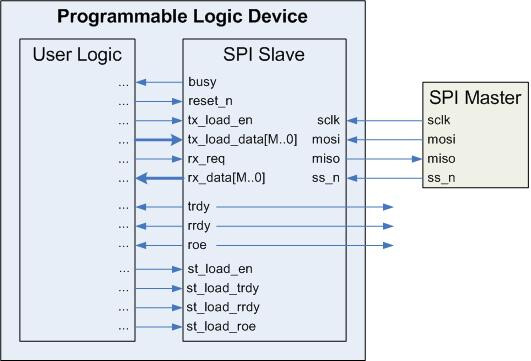 Programmable Logic Device

User Logic

...
...
...
...
...
...
...
...
...
...
...
...
...

SPI Slave

busy
reset_n
tx_load_en
tx_load_data[M..0]
rx_req
rx_data[M..0]
trdy
rrdy
roe
st_load_en
st_load_trdy
st_load_rrdy
st_load_roe

sclk
mosi
miso
ss_n

SPI Master

sclk
mosi
miso
ss_n